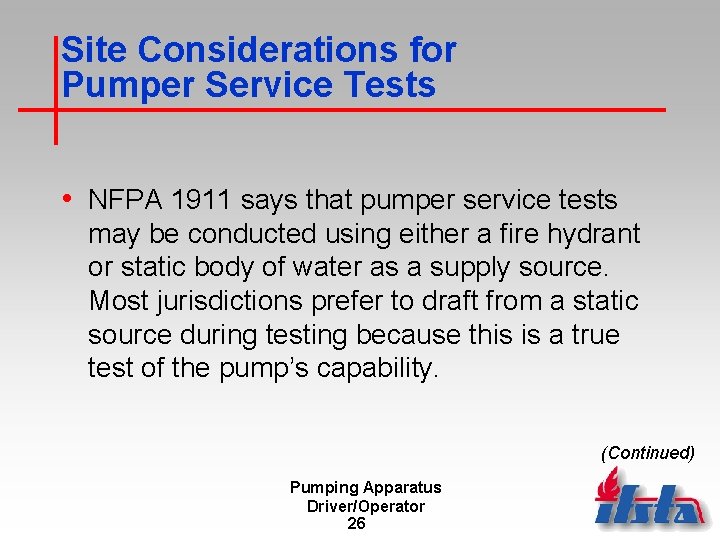 Site Considerations for Pumper Service Tests

• NFPA 1911 says that pumper service tests may be conducted using either a fire hydrant or static body of water as a supply source. Most jurisdictions prefer to draft from a static source during testing because this is a true test of the pump's capability.

(Continued)

Pumping Apparatus
Driver/Operator
26

ifsta